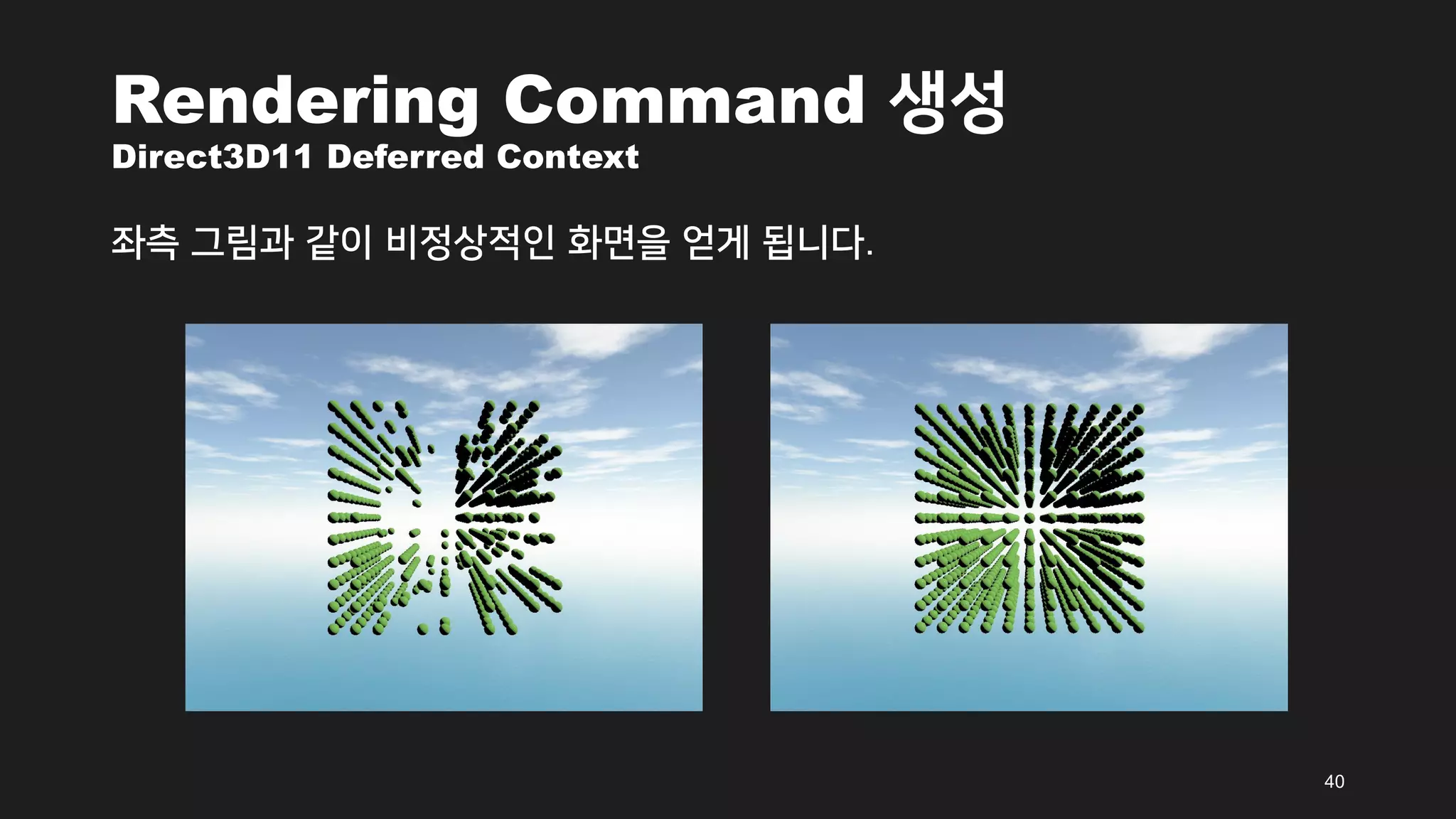 Rendering Command 생성
Direct3D11 Deferred Context

좌측 그림과 같이 비정상적인 화면을 얻게 됩니다.

40